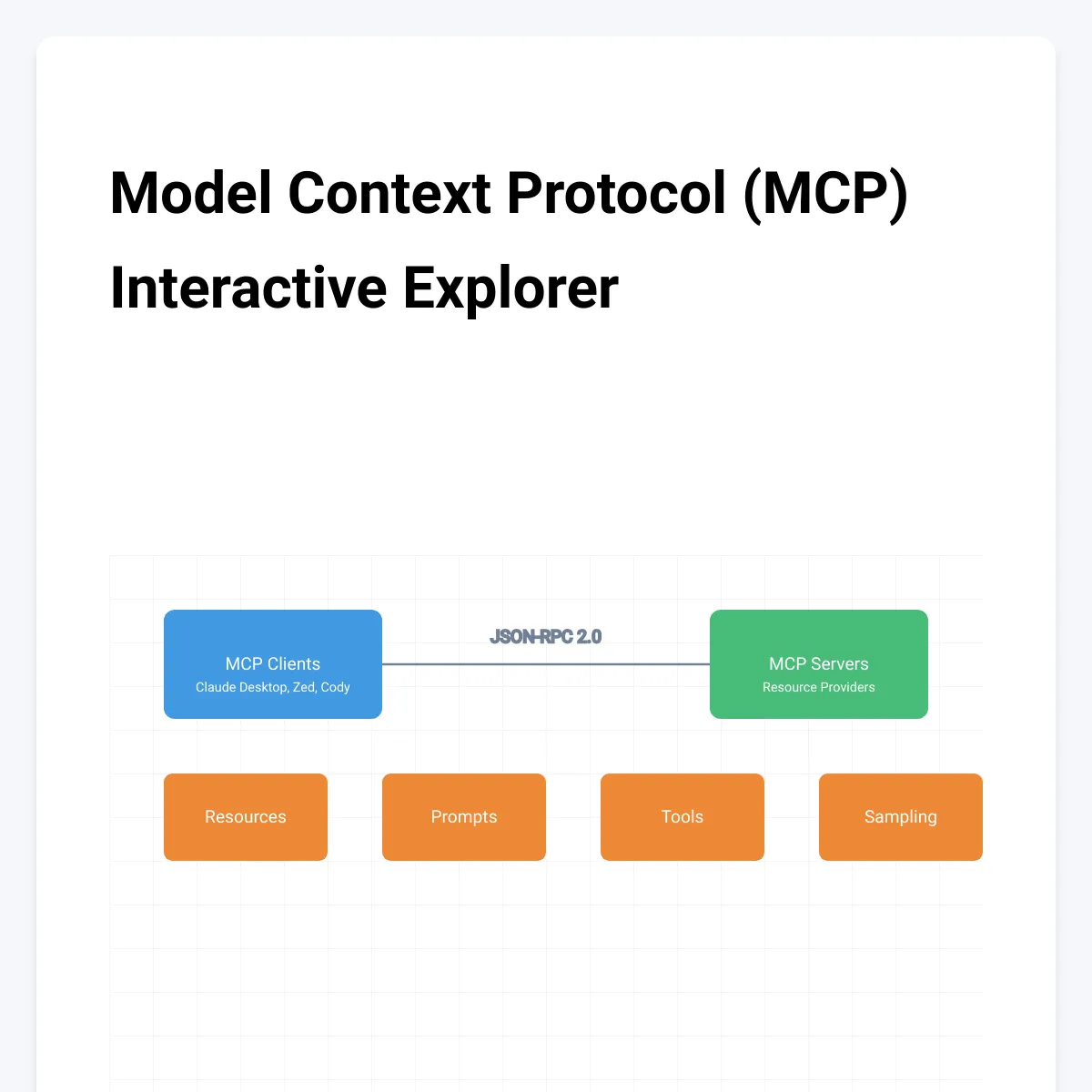 Model Context Protocol (MCP) Interactive Explorer

MCP Clients
Claude Desktop, Zed, Cody

JSON-RPC 2.0

MCP Servers
Resource Providers

Resources

Prompts

Tools

Sampling